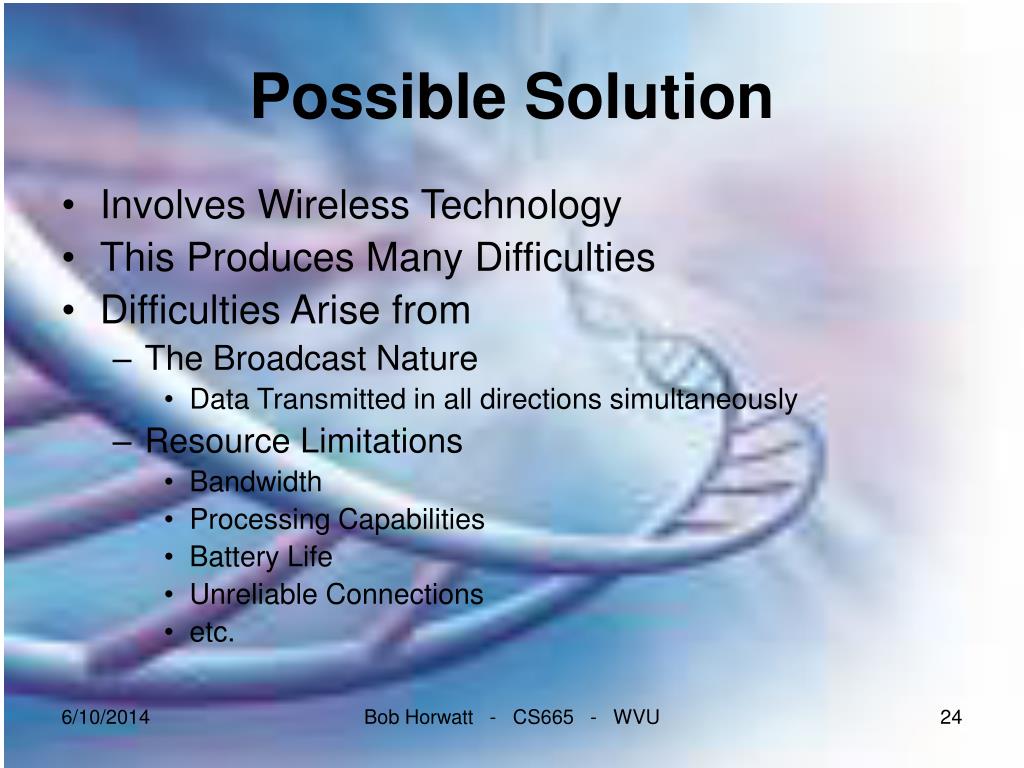 Possible Solution

• Involves Wireless Technology
• This Produces Many Difficulties
• Difficulties Arise from
– The Broadcast Nature
• Data Transmitted in all directions simultaneously
– Resource Limitations
• Bandwidth
• Processing Capabilities
• Battery Life
• Unreliable Connections
• etc.

6/10/2014

Bob Horwatt - CS665 - WVU

24